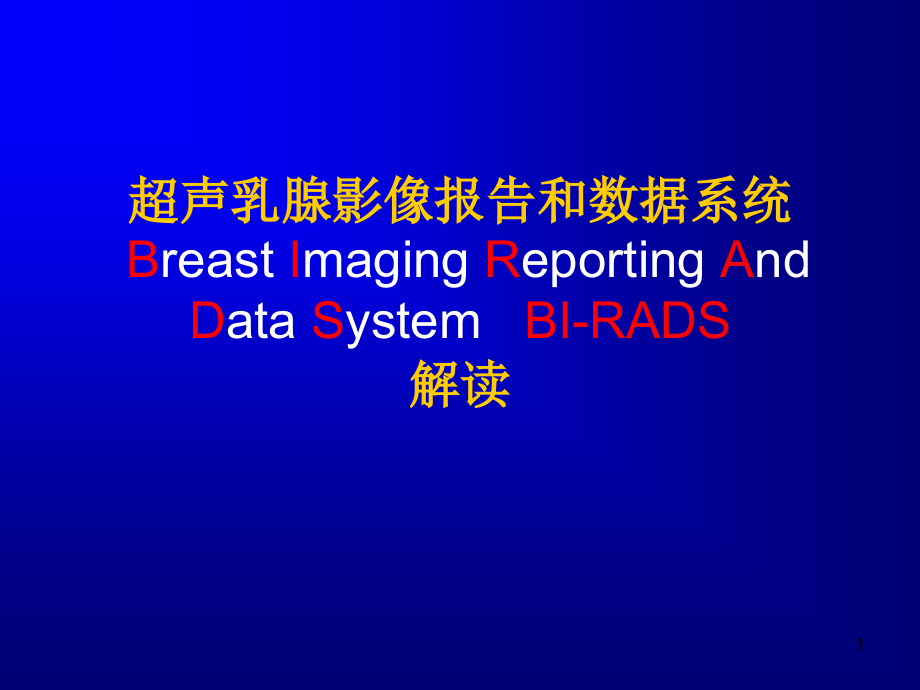 超声乳腺影像报告和数据系统

Breast Imaging Reporting And Data System BI-RADS

解读

1